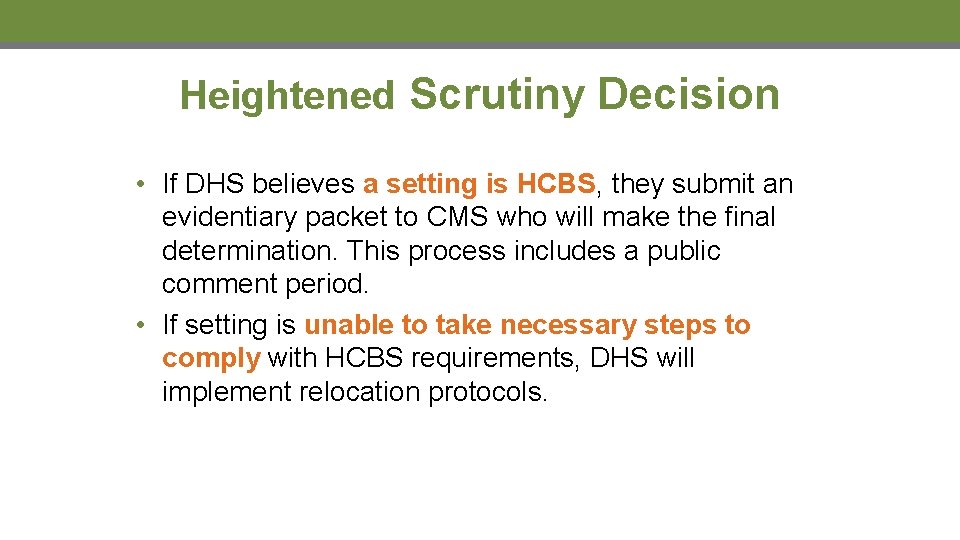 Heightened Scrutiny Decision

• If DHS believes a setting is HCBS, they submit an evidentiary packet to CMS who will make the final determination. This process includes a public comment period.
• If setting is unable to take necessary steps to comply with HCBS requirements, DHS will implement relocation protocols.